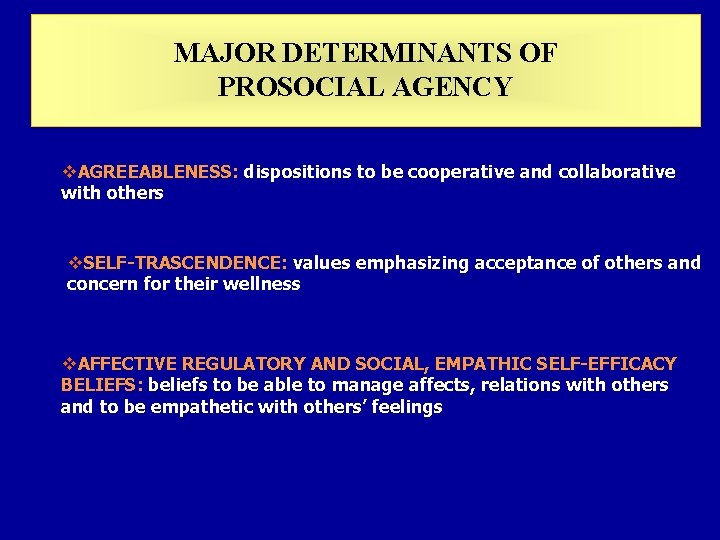 MAJOR DETERMINANTS OF PROSOCIAL AGENCY

❖AGREEABLENESS: dispositions to be cooperative and collaborative with others

❖SELF-TRASCENDENCE: values emphasizing acceptance of others and concern for their wellness

❖AFFECTIVE REGULATORY AND SOCIAL, EMPATHIC SELF-EFFICACY BELIEFS: beliefs to be able to manage affects, relations with others and to be empathetic with others' feelings